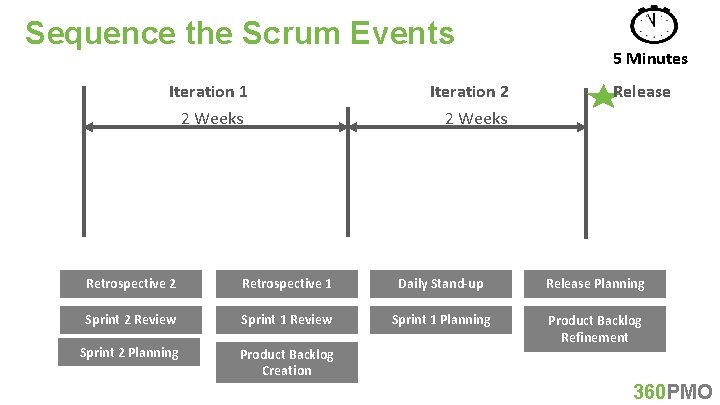 Sequence the Scrum Events

5 Minutes

Iteration 1
2 Weeks

Iteration 2
2 Weeks

Release

Retrospective 2

Sprint 2 Review

Sprint 2 Planning

Retrospective 1

Sprint 1 Review

Product Backlog Creation

Daily Stand-up

Sprint 1 Planning

Release Planning

Product Backlog Refinement

360PMO